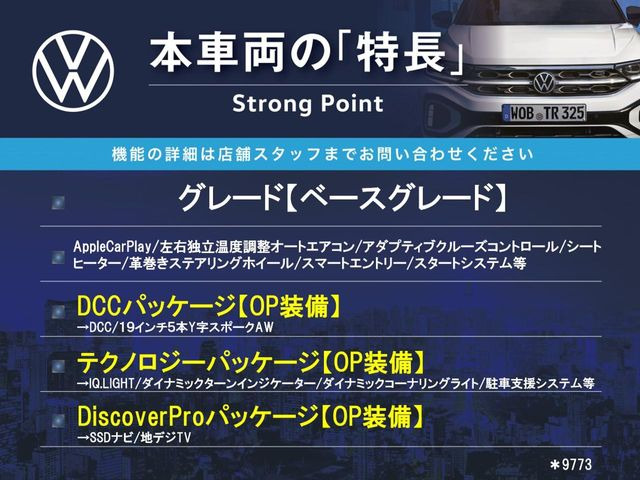 本車両の「特長」
Strong Point

WOB TR 325

機能の詳細は店舗スタッフまでお問い合わせください

グレード【ベースグレード】

AppleCarPlay/左右独立温度調整オートエアコン/アダプティブクルーズコントロール/シートヒーター/革巻きステアリングホイール/スマートエントリー/スタートシステム等

DCCパッケージ【OP装備】
→DCC/19インチ5本Y字スポークAW

テクノロジーパッケージ【OP装備】
→IQ.LIGHT/ダイナミックターンインジケーター/ダイナミックコーナリングライト/駐車支援システム等

DiscoverProパッケージ【OP装備】
→SSDナビ/地デジTV

＊9773